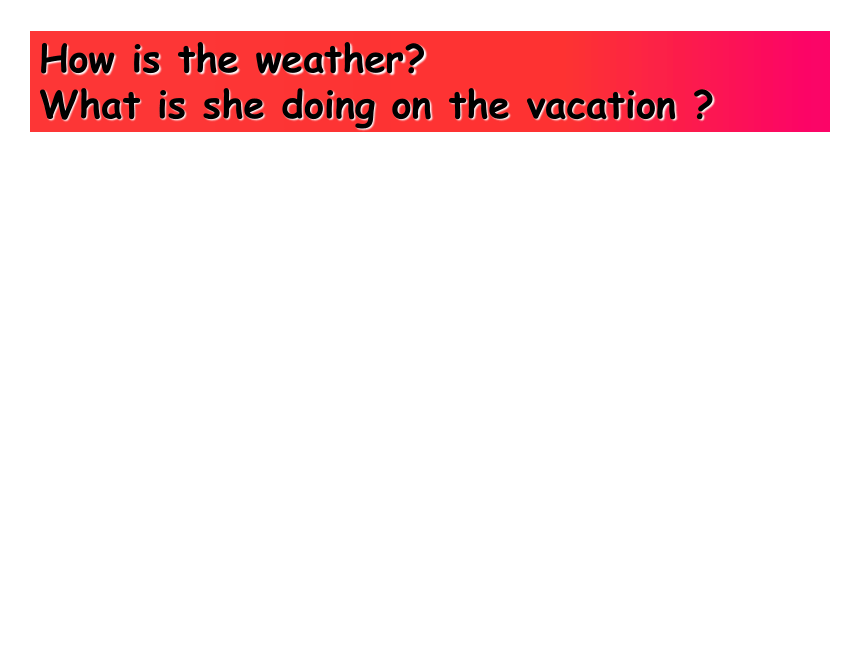 How is the weather?
What is she doing on the vacation ?